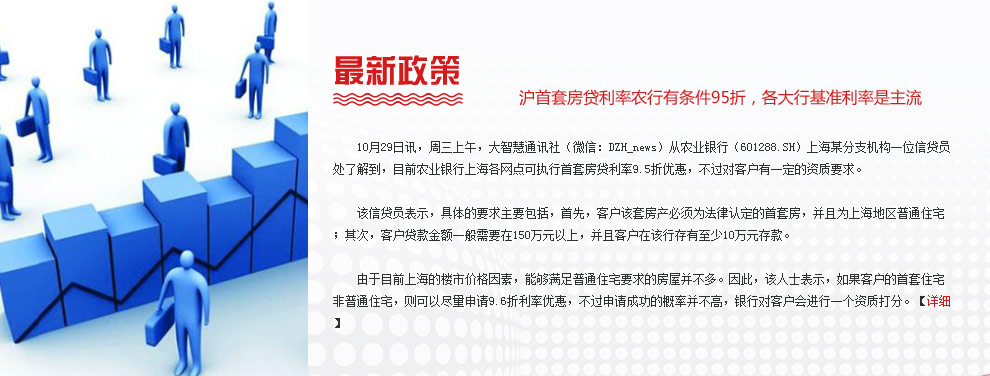 最新政策

沪首套房贷利率农行有条件95折，各大行基准利率是主流

10月29日讯，周三上午，大智慧通讯社（微信：DZH_news）从农业银行（601288.SH）上海某分支机构一位信贷员处了解到，目前农业银行上海各网点可执行首套房贷利率9.5折优惠，不过对客户有一定的资质要求。

该信贷员表示，具体的要求主要包括，首先，客户该套房产必须为法律认定的首套房，并且为上海地区普通住宅；其次，客户贷款金额一般需要在150万元以上，并且客户在该行存有至少10万元存款。

由于目前上海的楼市价格因素，能够满足普通住宅要求的房屋并不多。因此，该人士表示，如果客户的首套住宅非普通住宅，则可以尽量申请9.6折利率优惠，不过申请成功的概率并不高，银行对客户会进行一个资质打分。【详细】